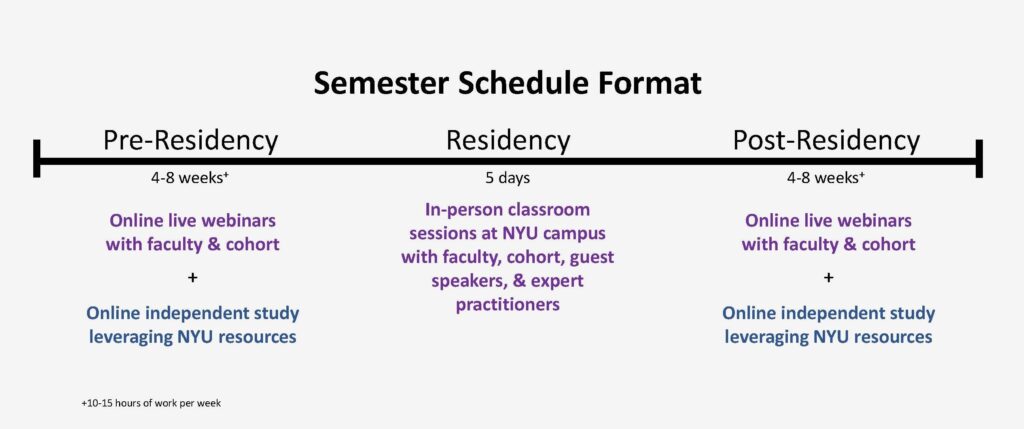 Semester Schedule Format

Pre-Residency

4-8 weeks⁺

Online live webinars with faculty & cohort

+

Online independent study leveraging NYU resources

Residency

5 days

In-person classroom sessions at NYU campus with faculty, cohort, guest speakers, & expert practitioners

Post-Residency

4-8 weeks⁺

Online live webinars with faculty & cohort

+

Online independent study leveraging NYU resources

+10-15 hours of work per week